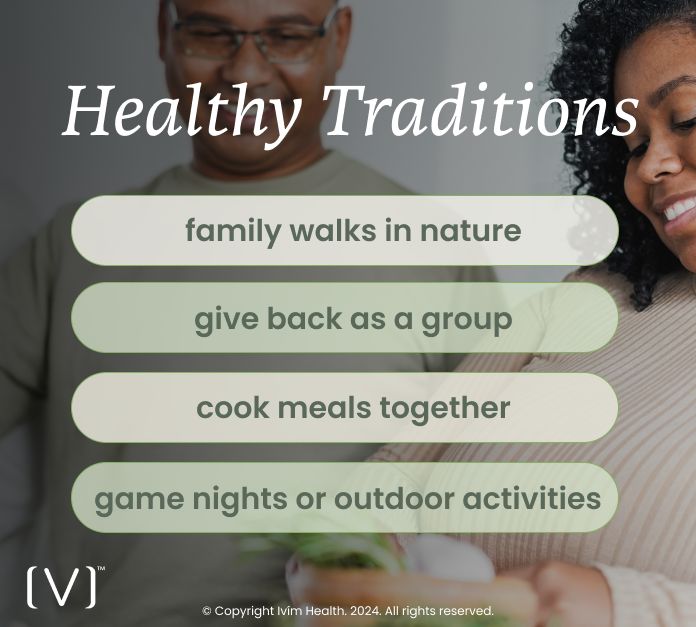 Healthy Traditions

family walks in nature

give back as a group

cook meals together

game nights or outdoor activities

(V)™

© Copyright Ivím Health. 2024. All rights reserved.